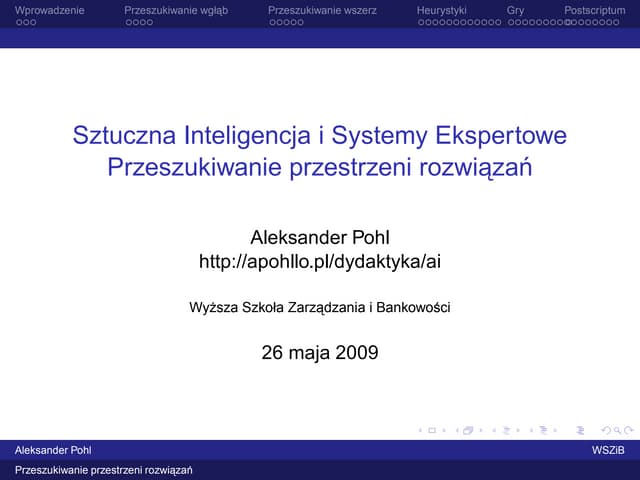 Wprowadzenie Przeszukiwanie wgłąb Przeszukiwanie wszerz Heurystyki Gry Postscriptum

Sztuczna Inteligencja i Systemy Ekspertowe
Przeszukiwanie przestrzeni rozwiązań

Aleksander Pohl
http://apohllo.pl/dydaktyka/ai

Wyższa Szkoła Zarządzania i Bankowości

26 maja 2009

Aleksander Pohl WSZiB

Przeszukiwanie przestrzeni rozwiązań